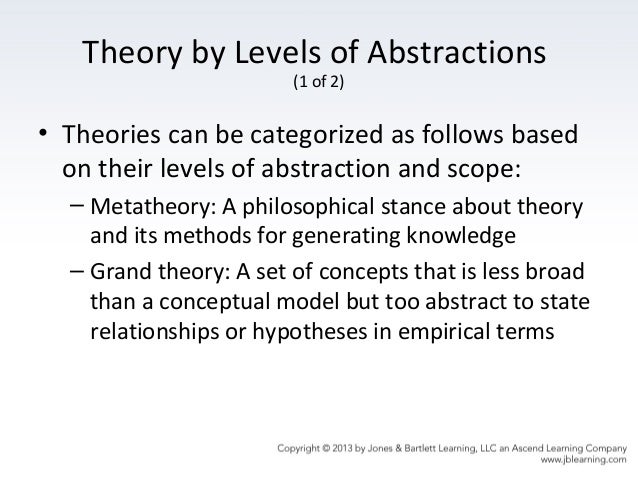 Theory by Levels of Abstractions
(1 of 2)

• Theories can be categorized as follows based on their levels of abstraction and scope:
– Metatheory: A philosophical stance about theory and its methods for generating knowledge
– Grand theory: A set of concepts that is less broad than a conceptual model but too abstract to state relationships or hypotheses in empirical terms

Copyright © 2013 by Jones & Bartlett Learning, LLC an Ascend Learning Company
www.jblearning.com